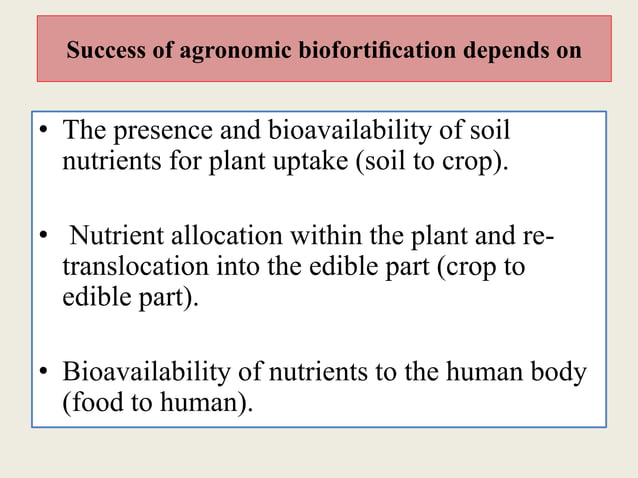 Success of agronomic biofortification depends on

• The presence and bioavailability of soil nutrients for plant uptake (soil to crop).

• Nutrient allocation within the plant and re-translocation into the edible part (crop to edible part).

• Bioavailability of nutrients to the human body (food to human).